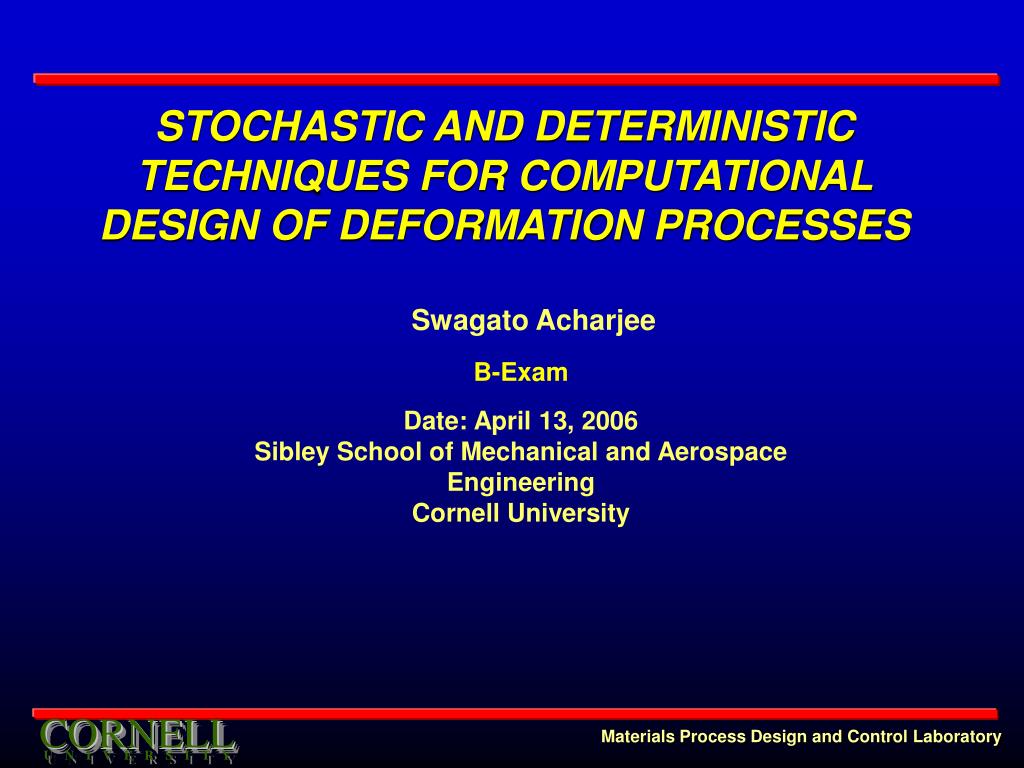 STOCHASTIC AND DETERMINISTIC TECHNIQUES FOR COMPUTATIONAL DESIGN OF DEFORMATION PROCESSES

Swagato Acharjee

B-Exam

Date: April 13, 2006
Sibley School of Mechanical and Aerospace Engineering
Cornell University

CORNELL
UNIVERSITY

Materials Process Design and Control Laboratory